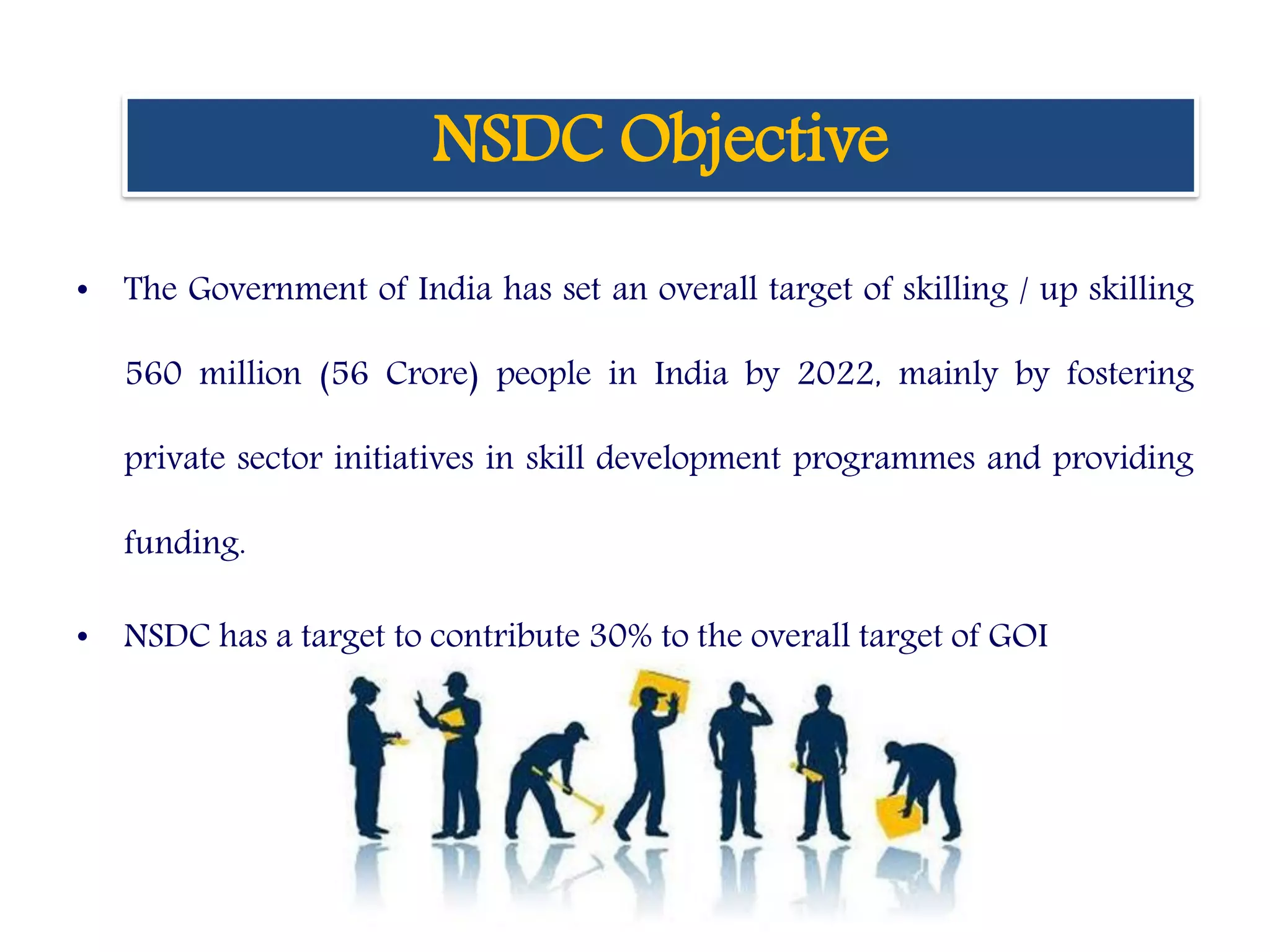 NSDC Objective

• The Government of India has set an overall target of skilling / up skilling 560 million (56 Crore) people in India by 2022, mainly by fostering private sector initiatives in skill development programmes and providing funding.

• NSDC has a target to contribute 30% to the overall target of GOI